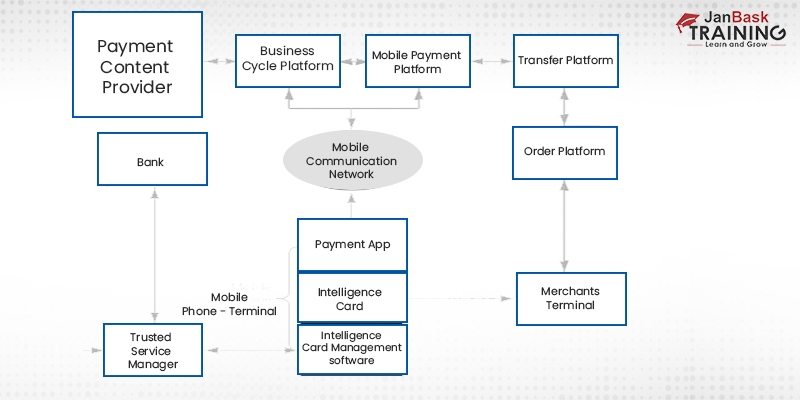 JanBask TRAINING
Learn and Grow

Payment Content Provider

Business Cycle Platform

Mobile Payment Platform

Transfer Platform

Bank

Mobile Communication Network

Order Platform

Payment App

Mobile Phone - Terminal

Intelligence Card

Merchants Terminal

Trusted Service Manager

Intelligence Card Management software